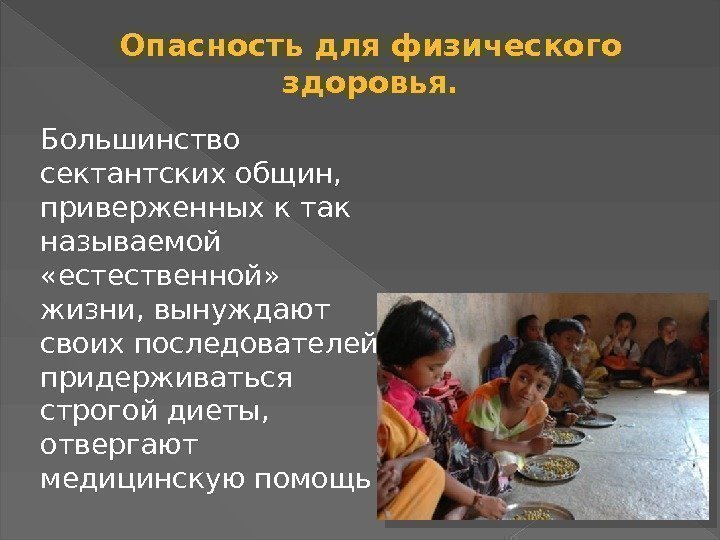 Опасность для физического здоровья.

Большинство сектантских общин, приверженных к так называемой «естественной» жизни, вынуждают своих последователей придерживаться строгой диеты, отвергают медицинскую помощь